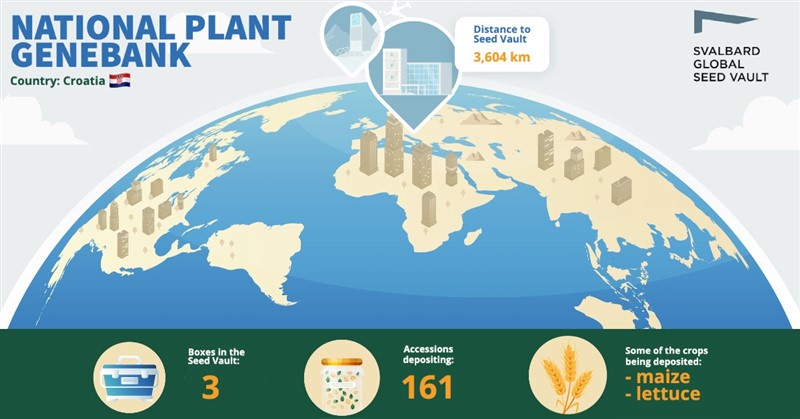 NATIONAL PLANT GENEBANK

Country: Croatia

Distance to Seed Vault
3,604 km

SVALBARD GLOBAL SEED VAULT

Boxes in the Seed Vault:
3

Accessions depositing:
161

Some of the crops being deposited:
- maize
- lettuce